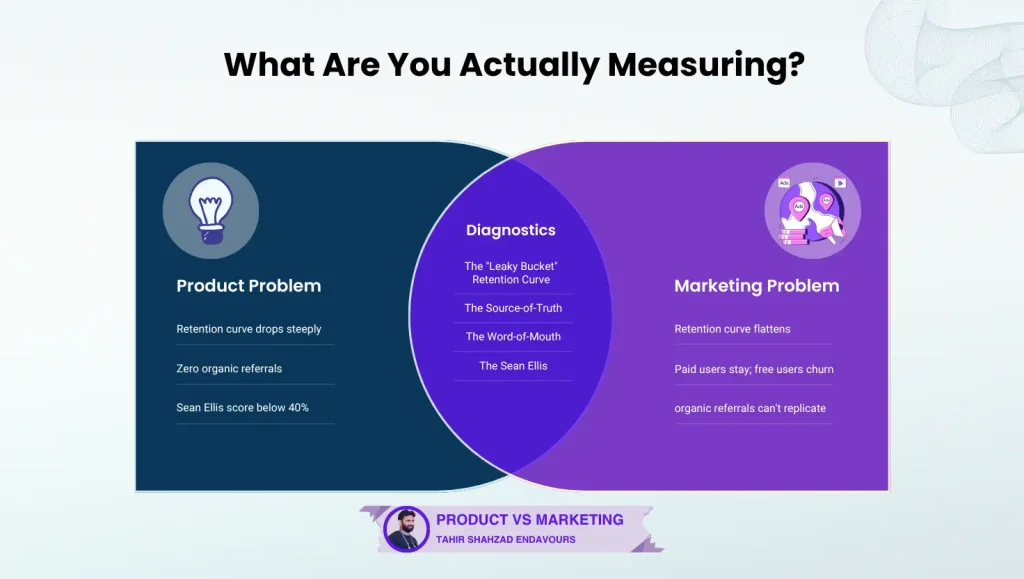 What Are You Actually Measuring?

Product Problem

Retention curve drops steeply

Zero organic referrals

Sean Ellis score below 40%

Diagnostics

The "Leaky Bucket" Retention Curve

The Source-of-Truth

The Word-of-Mouth

The Sean Ellis

Marketing Problem

Retention curve flattens

Paid users stay; free users churn

organic referrals can't replicate

PRODUCT VS MARKETING
TAHIR SHAHZAD ENDAVOURS